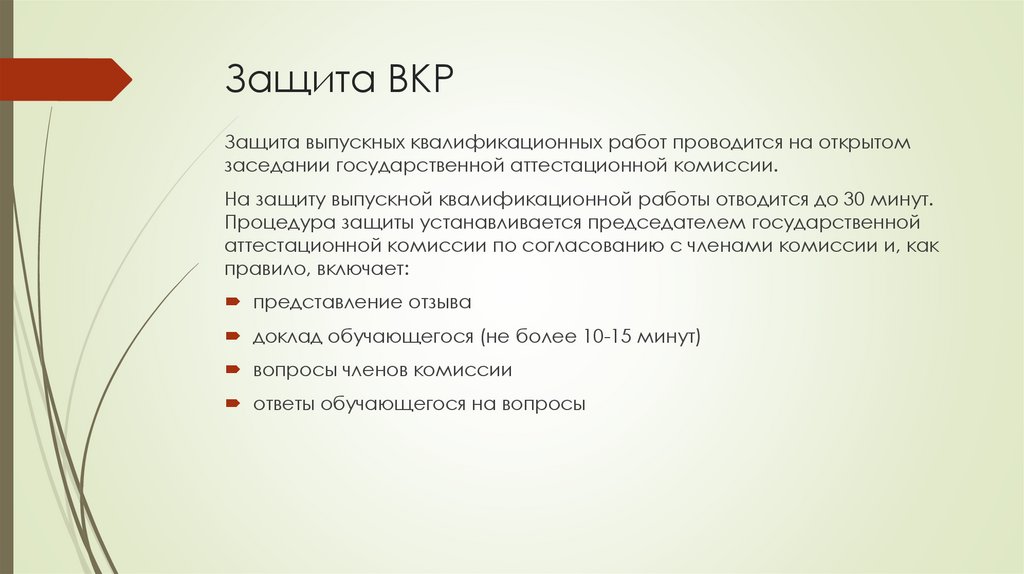 Защита ВКР

Защита выпускных квалификационных работ проводится на открытом заседании государственной аттестационной комиссии.

На защиту выпускной квалификационной работы отводится до 30 минут. Процедура защиты устанавливается председателем государственной аттестационной комиссии по согласованию с членами комиссии и, как правило, включает:

представление отзыва

доклад обучающегося (не более 10-15 минут)

вопросы членов комиссии

ответы обучающегося на вопросы